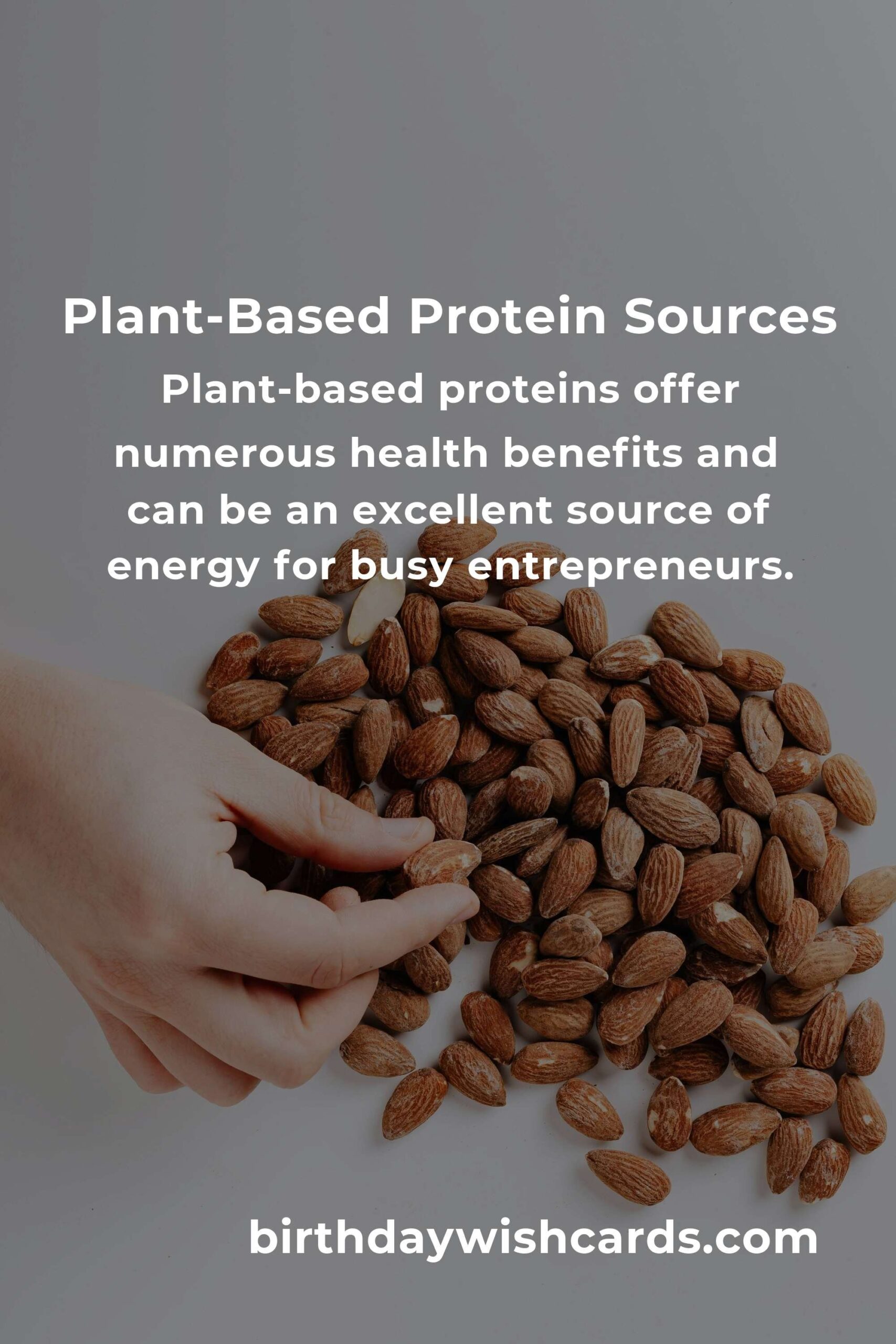 Plant-Based Protein Sources

Plant-based proteins offer numerous health benefits and can be an excellent source of energy for busy entrepreneurs.

birthdaywishcards.com